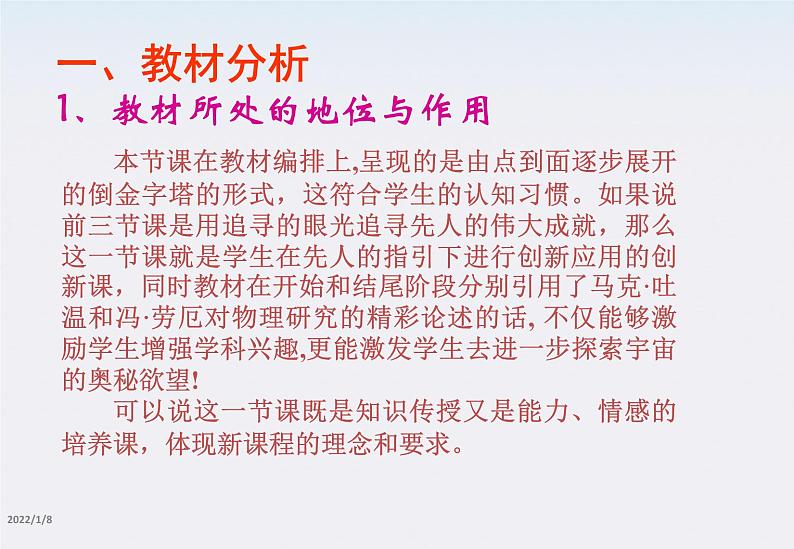 一、教材分析

1、教材所处的地位与作用

本节课在教材编排上,呈现的是由点到面逐步展开的倒金字塔的形式，这符合学生的认知习惯。如果说前三节课是用追寻的眼光追寻先人的伟大成就，那么这一节课就是学生在先人的指引下进行创新应用的创新课，同时教材在开始和结尾阶段分别引用了马克·吐温和冯·劳厄对物理研究的精彩论述的话, 不仅能够激励学生增强学科兴趣,更能激发学生去进一步探索宇宙的奥秘欲望!

可以说这一节课既是知识传授又是能力、情感的培养课，体现新课程的理念和要求。

2022/1/8